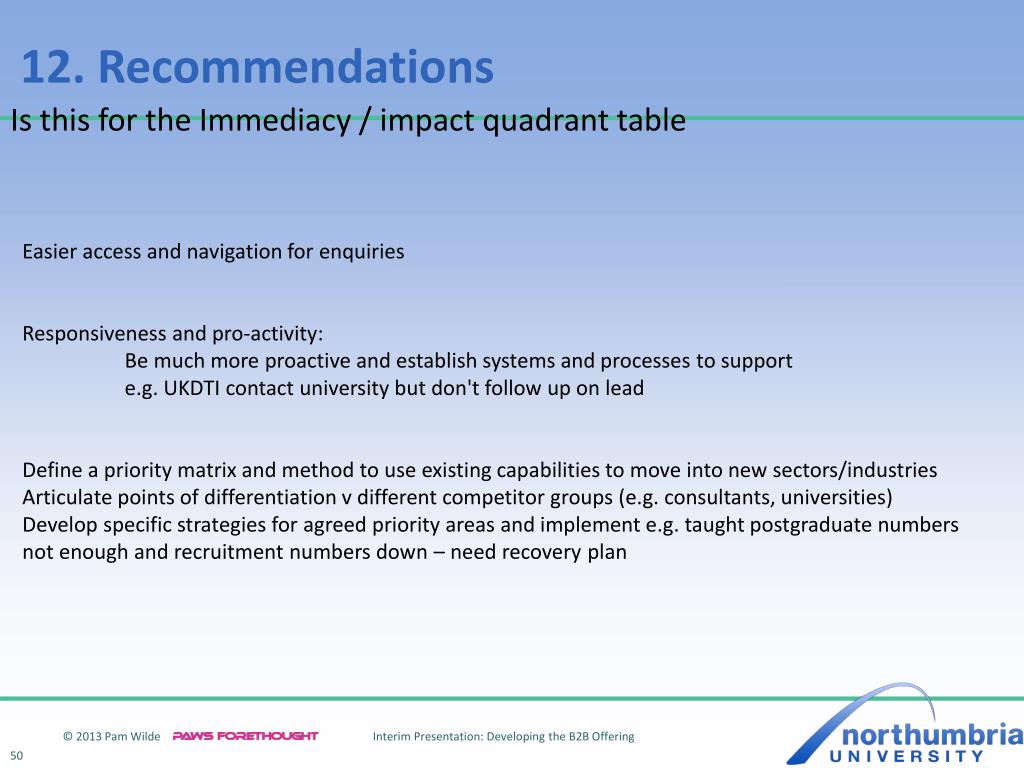 12. Recommendations
Is this for the Immediacy / impact quadrant table

Easier access and navigation for enquiries

Responsiveness and pro-activity:
Be much more proactive and establish systems and processes to support
e.g. UKDTI contact university but don't follow up on lead

Define a priority matrix and method to use existing capabilities to move into new sectors/industries
Articulate points of differentiation v different competitor groups (e.g. consultants, universities)
Develop specific strategies for agreed priority areas and implement e.g. taught postgraduate numbers not enough and recruitment numbers down – need recovery plan

© 2013 Pam Wilde PAWS FORETHOUGHT Interim Presentation: Developing the B2B Offering

50

northumbria
UNIVERSITY